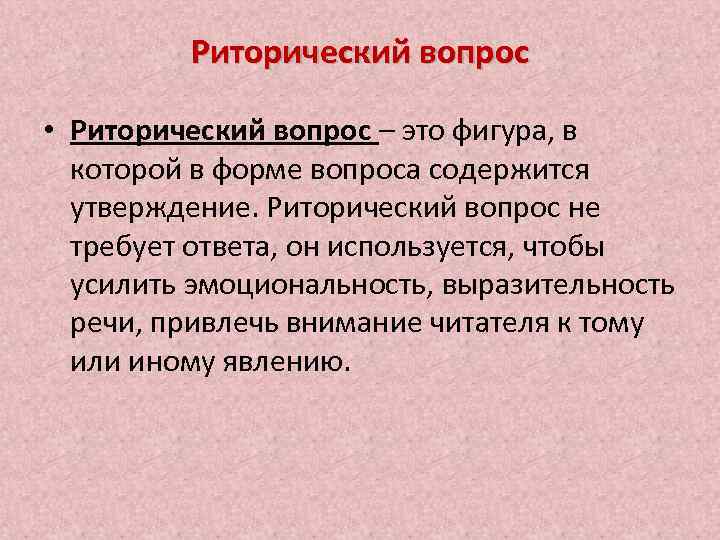 Риторический вопрос

• Риторический вопрос – это фигура, в которой в форме вопроса содержится утверждение. Риторический вопрос не требует ответа, он используется, чтобы усилить эмоциональность, выразительность речи, привлечь внимание читателя к тому или иному явлению.